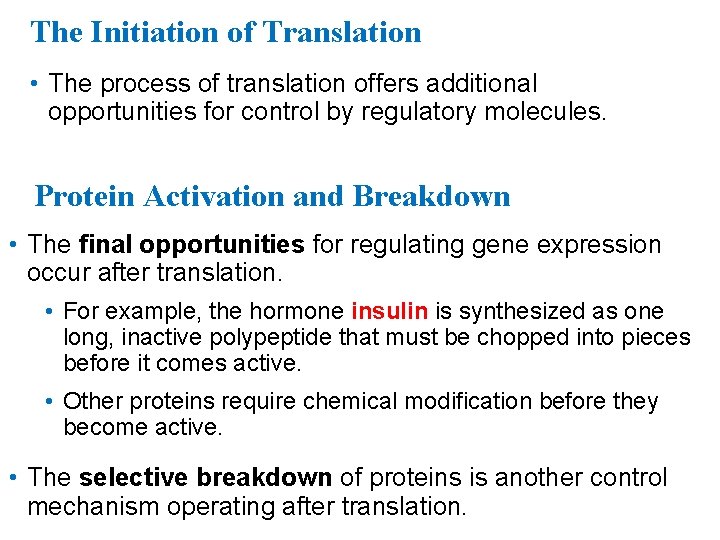 The Initiation of Translation

• The process of translation offers additional opportunities for control by regulatory molecules.

Protein Activation and Breakdown

• The final opportunities for regulating gene expression occur after translation.

• For example, the hormone insulin is synthesized as one long, inactive polypeptide that must be chopped into pieces before it comes active.

• Other proteins require chemical modification before they become active.

• The selective breakdown of proteins is another control mechanism operating after translation.